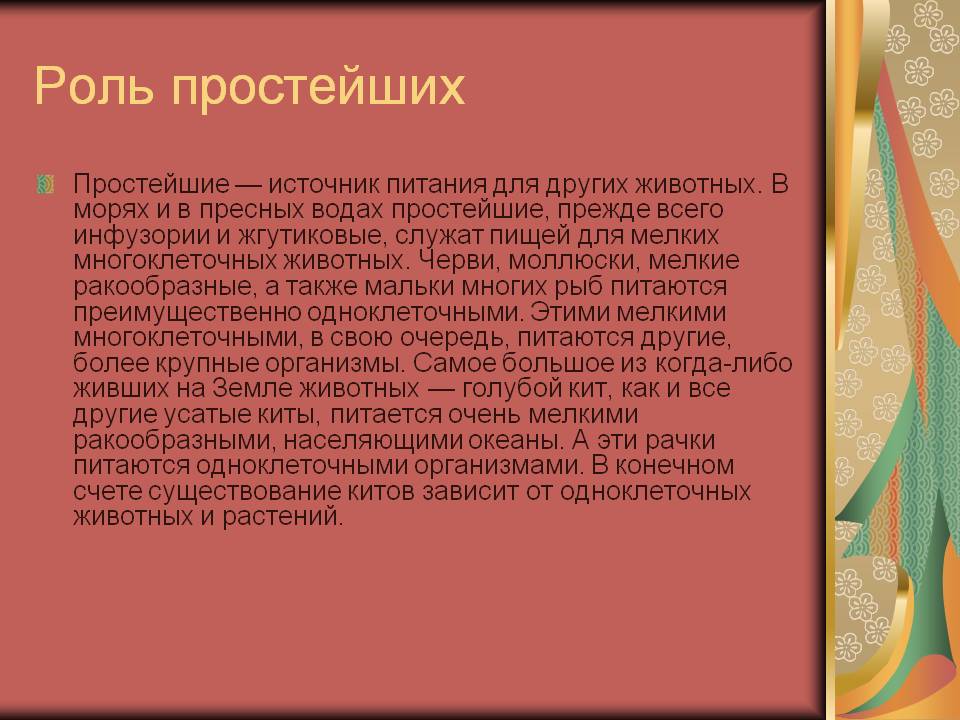 Роль простейших

Простейшие — источник питания для других животных. В морях и в пресных водах простейшие, прежде всего инфузории и жгутиковые, служат пищей для мелких многоклеточных животных. Черви, моллюски, мелкие ракообразные, а также мальки многих рыб питаются преимущественно одноклеточными. Этими мелкими многоклеточными, в свою очередь, питаются другие, более крупные организмы. Самое большое из когда-либо живших на Земле животных — голубой кит, как и все другие усатые киты, питается очень мелкими ракообразными, населяющими океаны. А эти рачки питаются одноклеточными организмами. В конечном счете существование китов зависит от одноклеточных животных и растений.